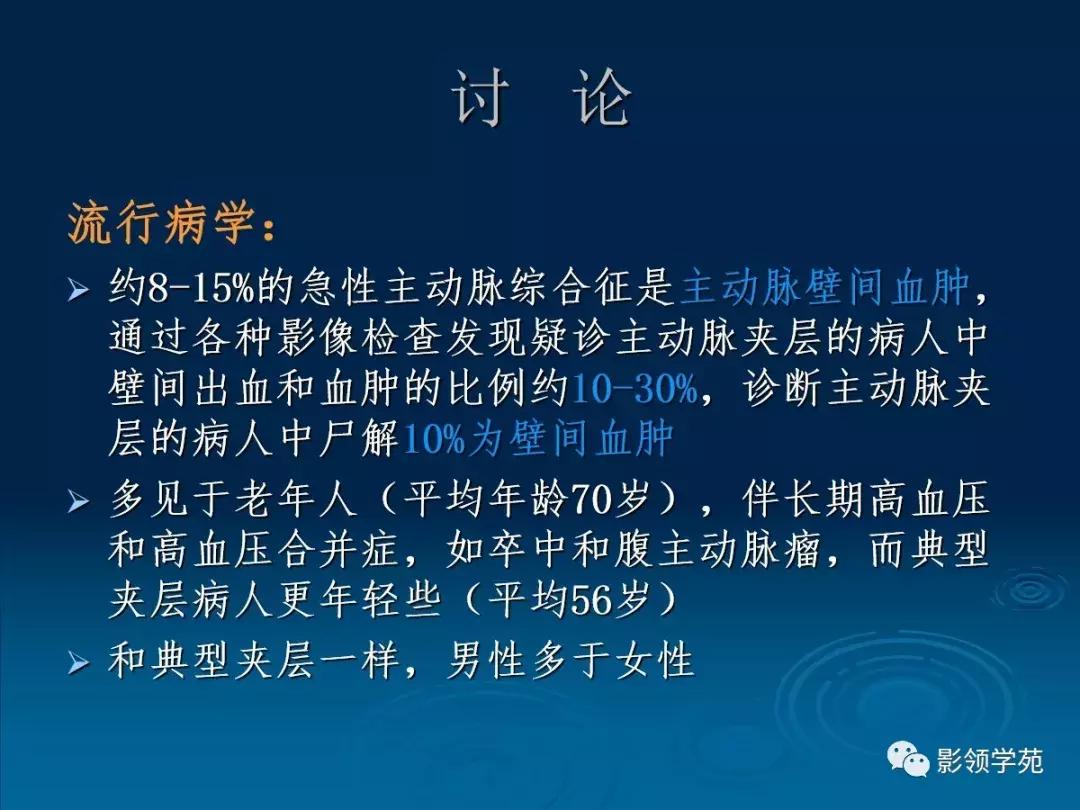 讨 论

流行病学：

➢ 约8-15%的急性主动脉综合征是主动脉壁间血肿，通过各种影像检查发现疑诊主动脉夹层的病人中壁间出血和血肿的比例约10-30%，诊断主动脉夹层的病人中尸解10%为壁间血肿

➢ 多见于老年人（平均年龄70岁），伴长期高血压和高血压合并症，如卒中和腹主动脉瘤，而典型夹层病人更年轻些（平均56岁）

➢ 和典型夹层一样，男性多于女性

影领学苑